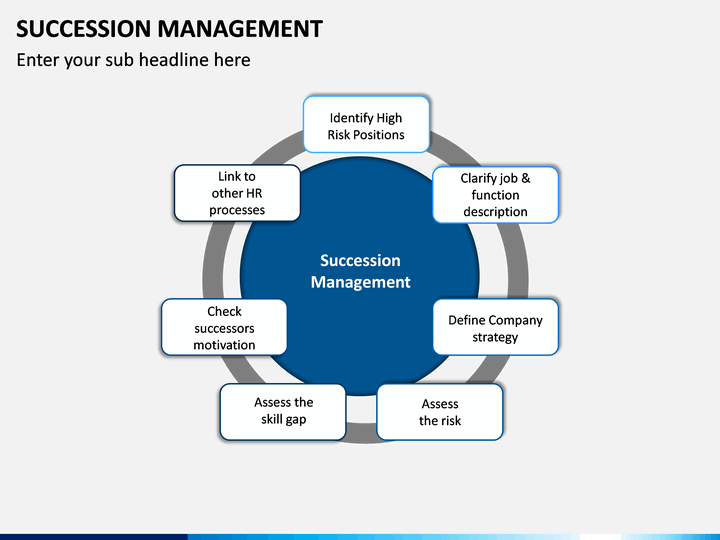 SUCCESSION MANAGEMENT

Enter your sub headline here

Succession Management

Identify High Risk Positions

Clarify job & function description

Define Company strategy

Assess the risk

Assess the skill gap

Check successors motivation

Link to other HR processes